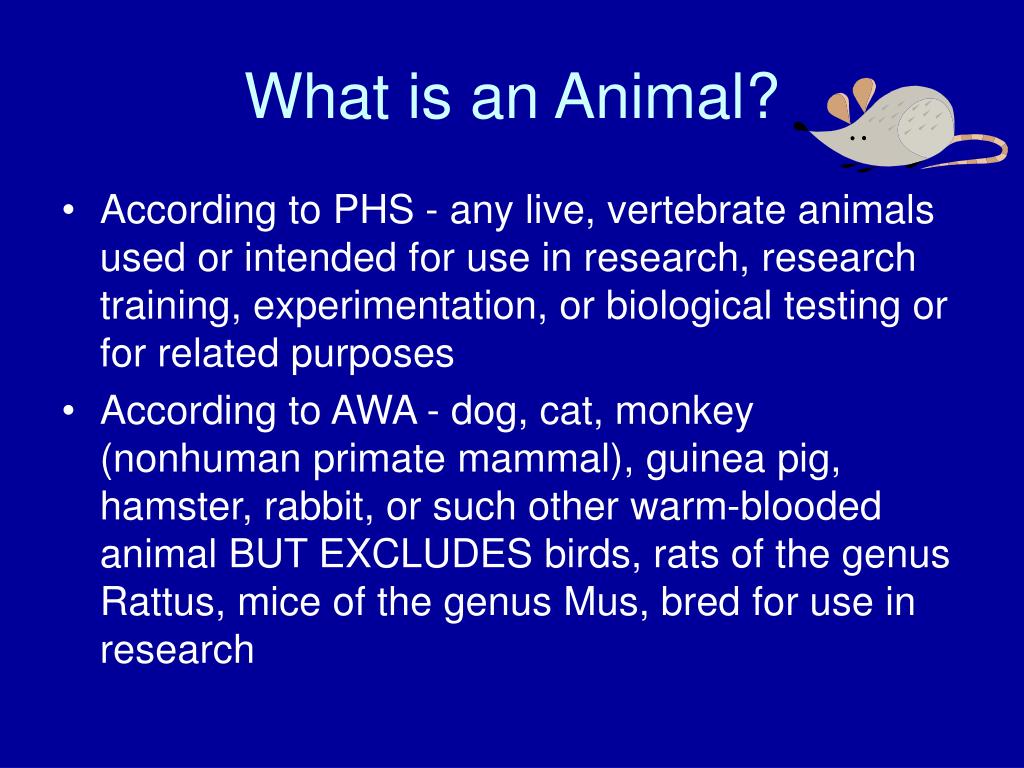 What is an Animal?

• According to PHS - any live, vertebrate animals used or intended for use in research, research training, experimentation, or biological testing or for related purposes

• According to AWA - dog, cat, monkey (nonhuman primate mammal), guinea pig, hamster, rabbit, or such other warm-blooded animal BUT EXCLUDES birds, rats of the genus Rattus, mice of the genus Mus, bred for use in research